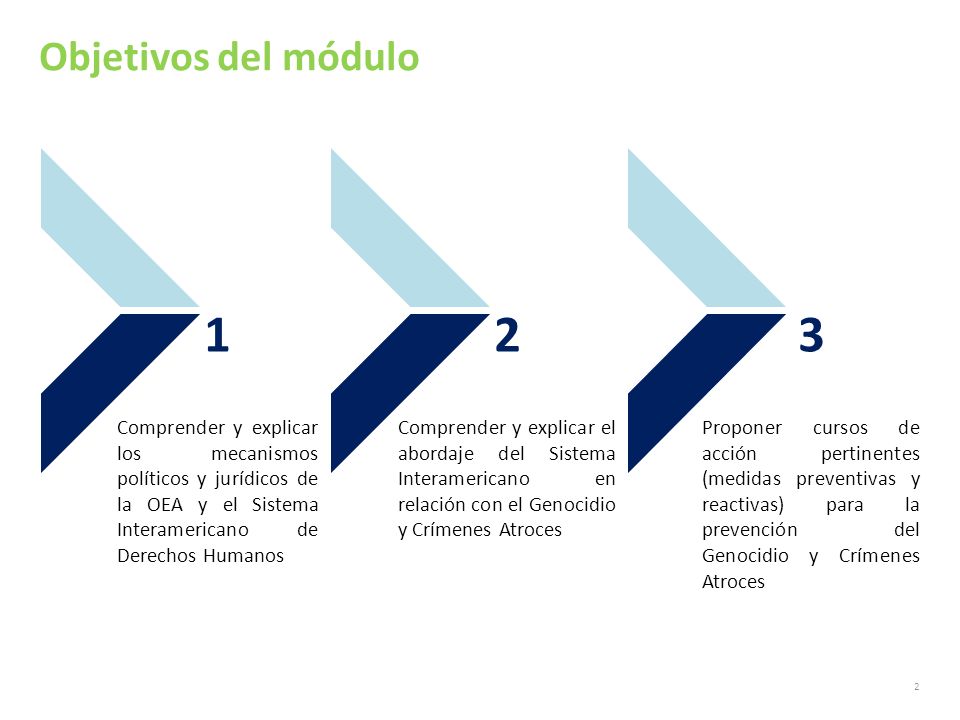 Objetivos del módulo

1

Comprender y explicar los mecanismos políticos y jurídicos de la OEA y el Sistema Interamericano de Derechos Humanos

2

Comprender y explicar el abordaje del Sistema Interamericano en relación con el Genocidio y Crímenes Atroces

3

Proponer cursos de acción pertinentes (medidas preventivas y reactivas) para la prevención del Genocidio y Crímenes Atroces

2